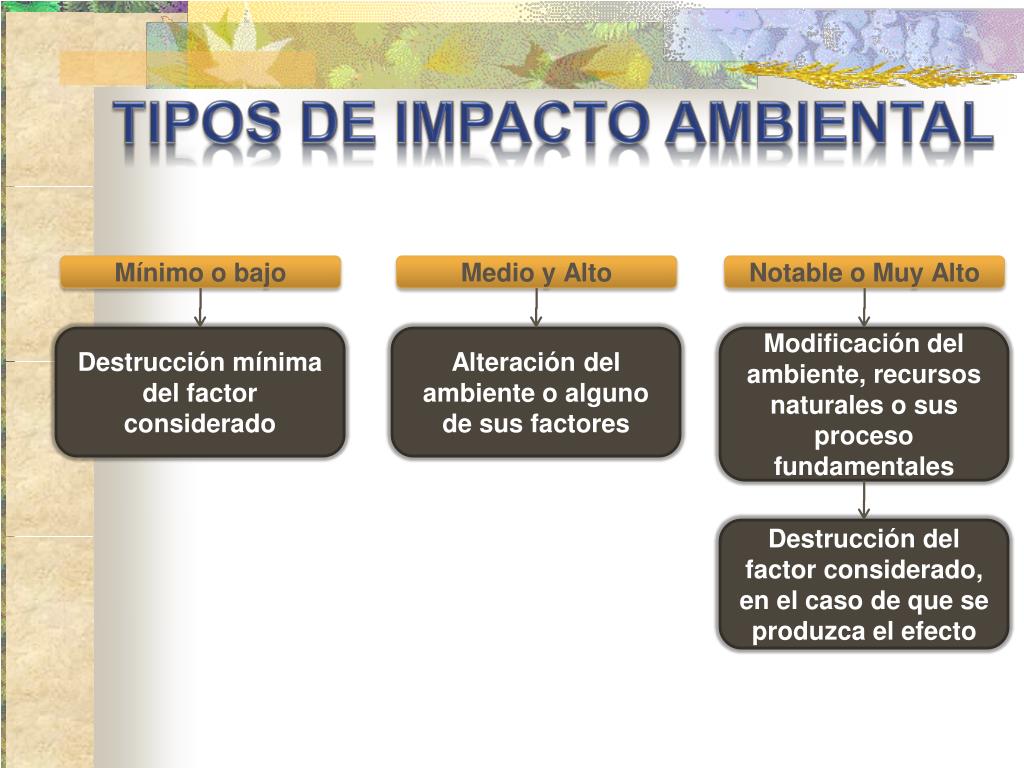 TIPOS DE IMPACTO AMBIENTAL

Mínimo o bajo

Destrucción mínima del factor considerado

Medio y Alto

Alteración del ambiente o alguno de sus factores

Notable o Muy Alto

Modificación del ambiente, recursos naturales o sus proceso fundamentales

Destrucción del factor considerado, en el caso de que se produzca el efecto